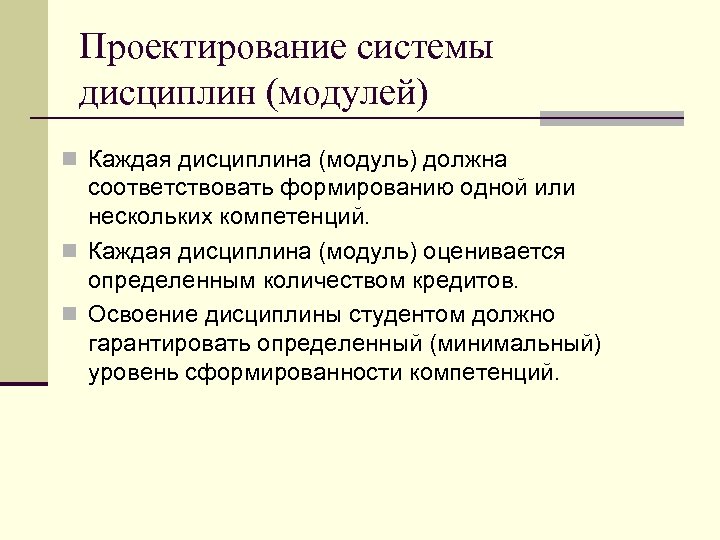 Проектирование системы дисциплин (модулей)

Каждая дисциплина (модуль) должна соответствовать формированию одной или нескольких компетенций.

Каждая дисциплина (модуль) оценивается определенным количеством кредитов.

Освоение дисциплины студентом должно гарантировать определенный (минимальный) уровень сформированности компетенций.